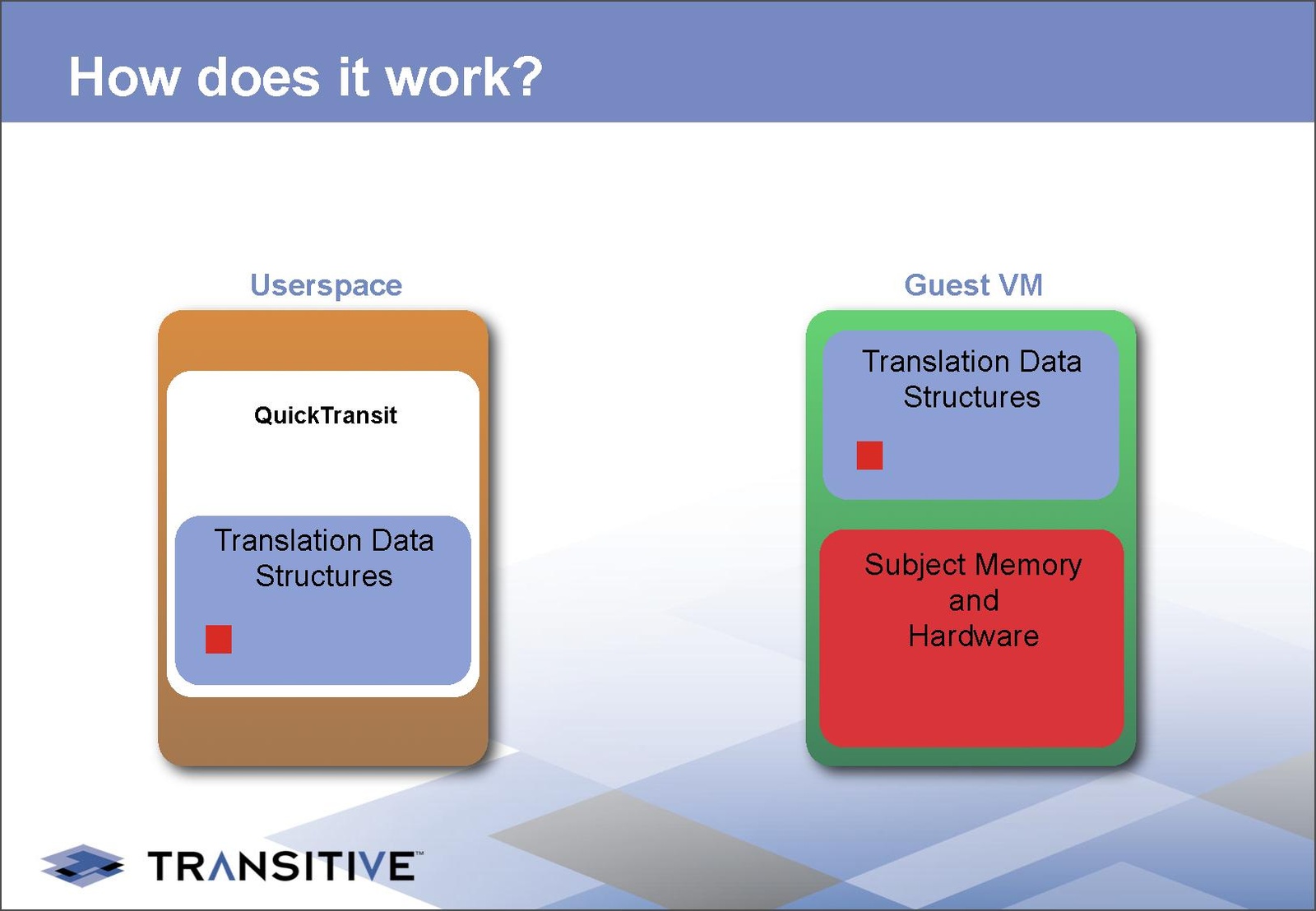 How does it work?

Userspace

QuickTransit

Translation Data Structures

Guest VM

Translation Data Structures

Subject Memory and Hardware

TRANSITIVE™